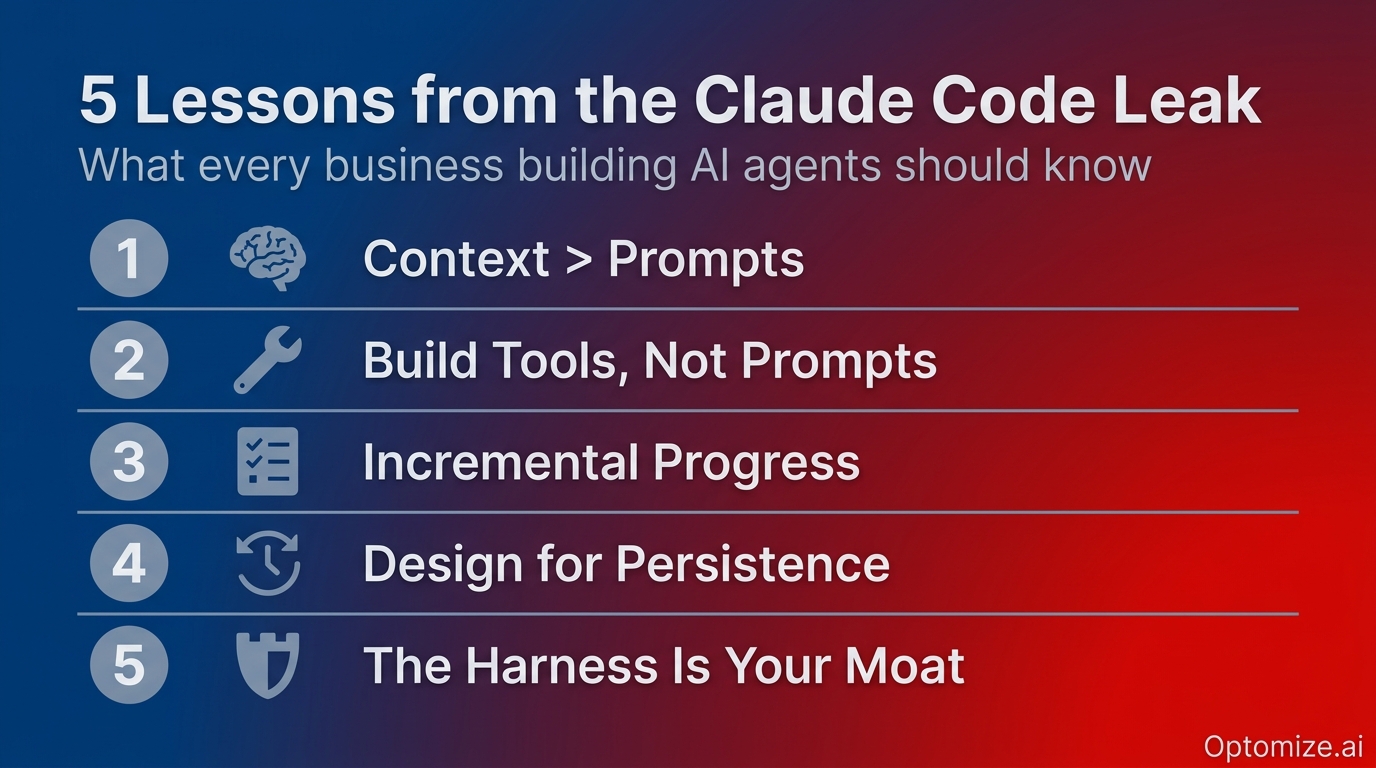 5 Lessons from the Claude Code Leak
What every business building AI agents should know

1 Context > Prompts

2 Build Tools, Not Prompts

3 Incremental Progress

4 Design for Persistence

5 The Harness Is Your Moat

Optomize.ai